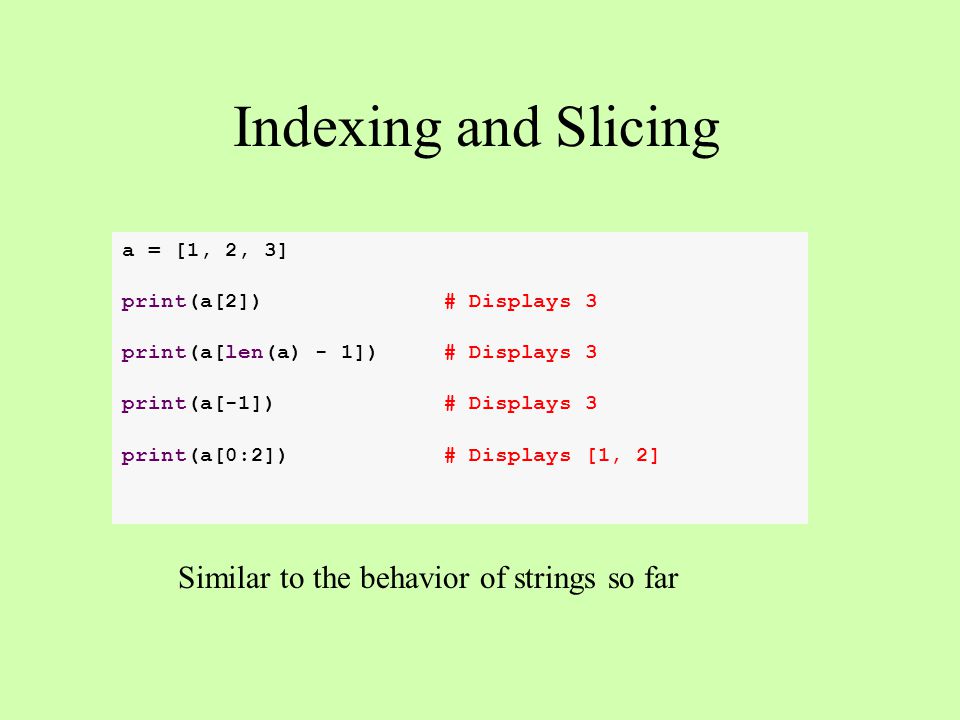 Indexing and Slicing

a = [1, 2, 3]

print(a[2])              # Displays 3

print(a[len(a) - 1])     # Displays 3

print(a[-1])             # Displays 3

print(a[0:2])            # Displays [1, 2]

Similar to the behavior of strings so far